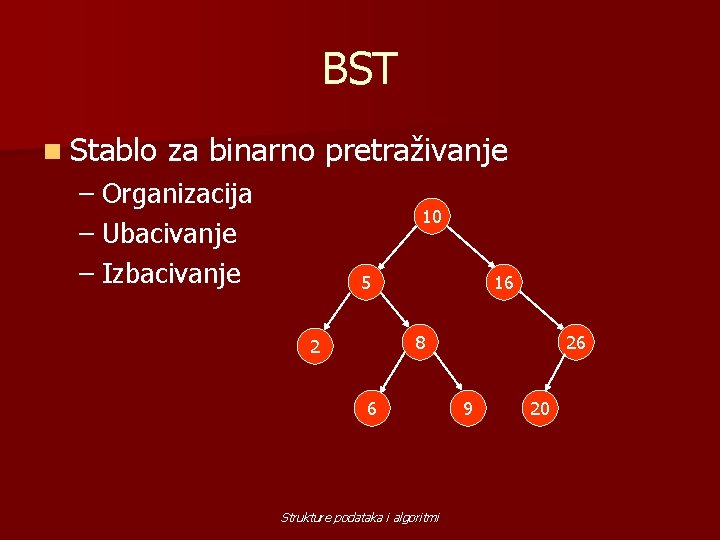 BST

Stablo za binarno pretraživanje

– Organizacija
– Ubacivanje
– Izbacivanje

10
5
16
2
8
26
6
9
20

Strukture podataka i algoritmi